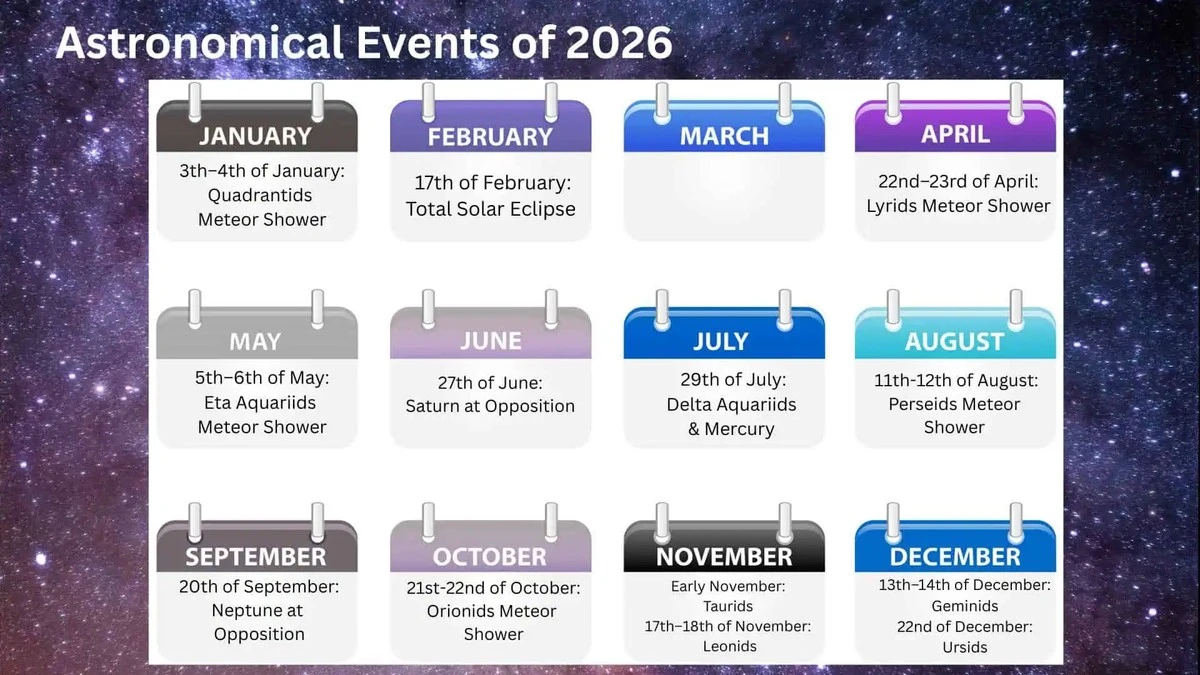 Astronomical Events of 2026

JANUARY
3th–4th of January: Quadrantids Meteor Shower

FEBRUARY
17th of February: Total Solar Eclipse

MARCH

APRIL
22nd–23rd of April: Lyrids Meteor Shower

MAY
5th–6th of May: Eta Aquariids Meteor Shower

JUNE
27th of June: Saturn at Opposition

JULY
29th of July: Delta Aquariids & Mercury

AUGUST
11th-12th of August: Perseids Meteor Shower

SEPTEMBER
20th of September: Neptune at Opposition

OCTOBER
21st-22nd of October: Orionids Meteor Shower

NOVEMBER
Early November: Taurids
17th–18th of November: Leonids

DECEMBER
13th–14th of December: Geminids
22nd of December: Ursids